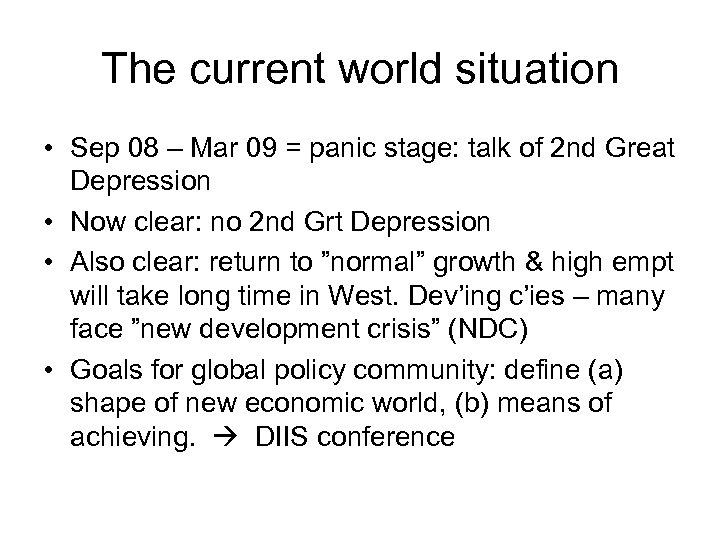 The current world situation

• Sep 08 – Mar 09 = panic stage: talk of 2nd Great Depression
• Now clear: no 2nd Grt Depression
• Also clear: return to ”normal” growth & high empt will take long time in West. Dev’ing c’ies – many face ”new development crisis” (NDC)
• Goals for global policy community: define (a) shape of new economic world, (b) means of achieving. → DIIS conference